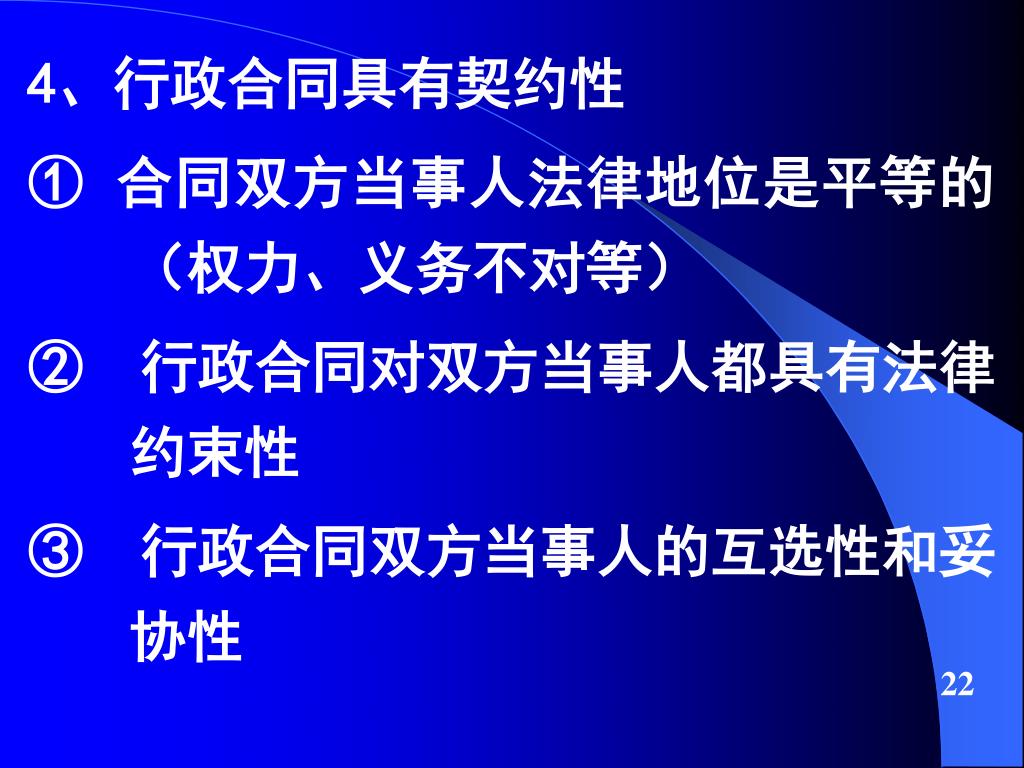 4、行政合同具有契约性

① 合同双方当事人法律地位是平等的（权力、义务不对等）

② 行政合同对双方当事人都具有法律约束性

③ 行政合同双方当事人的互选性和妥协性

22